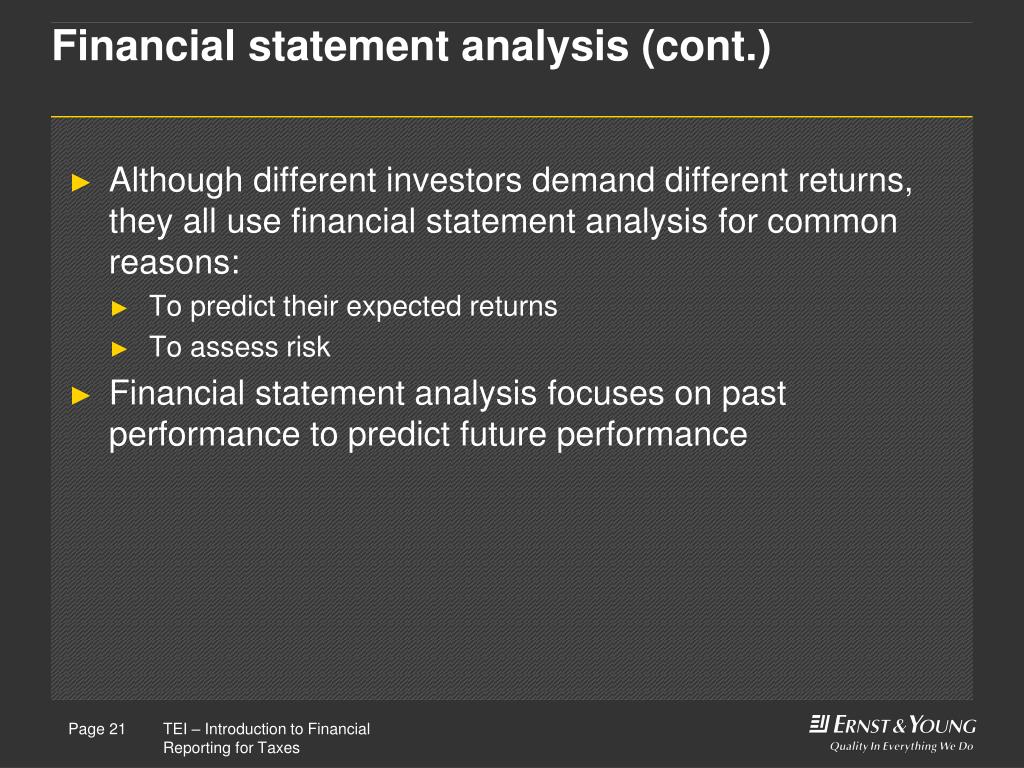 Financial statement analysis (cont.)

► Although different investors demand different returns, they all use financial statement analysis for common reasons:

► To predict their expected returns

► To assess risk

► Financial statement analysis focuses on past performance to predict future performance

Page 21

TEI – Introduction to Financial Reporting for Taxes

ERNST & YOUNG
Quality In Everything We Do